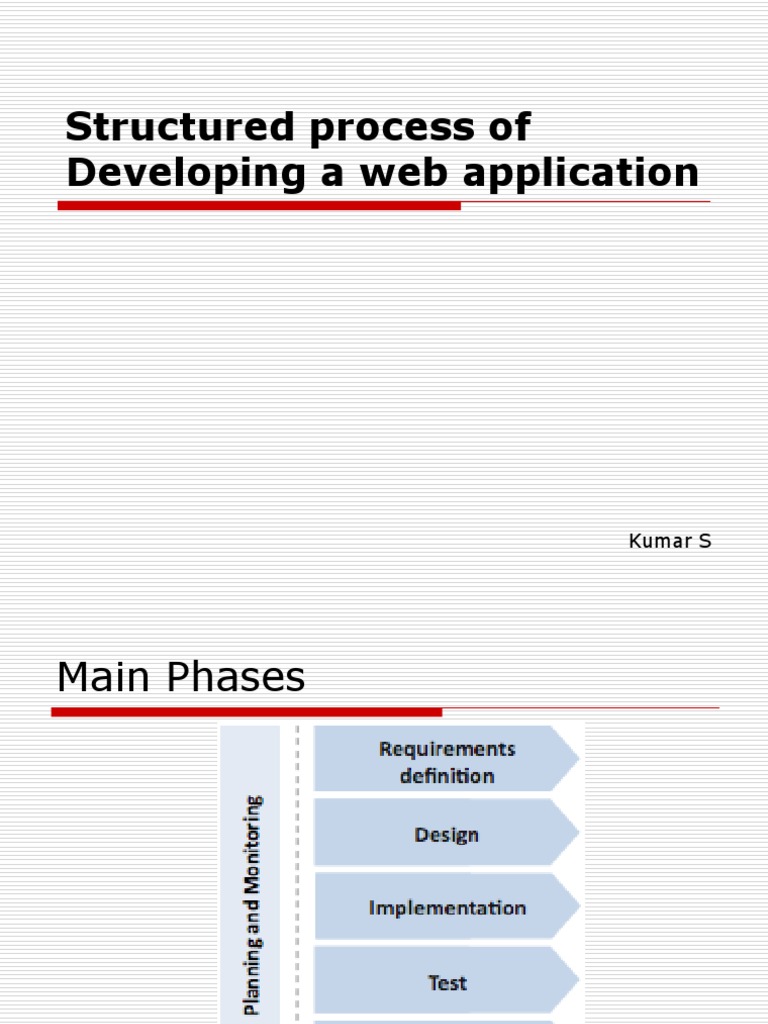 Structured process of Developing a web application

Kumar S

Main Phases

Planning and Monitoring

Requirements definition

Design

Implementation

Test